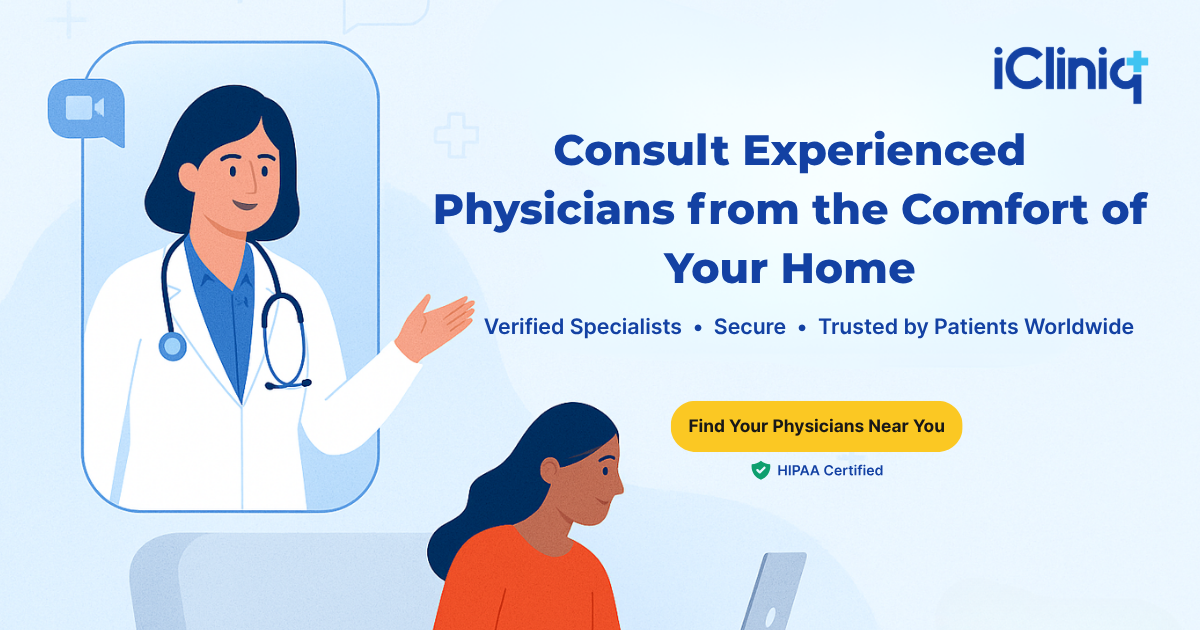 iCliniq

Consult Experienced Physicians from the Comfort of Your Home

Verified Specialists • Secure • Trusted by Patients Worldwide

Find Your Physicians Near You

HIPAA Certified